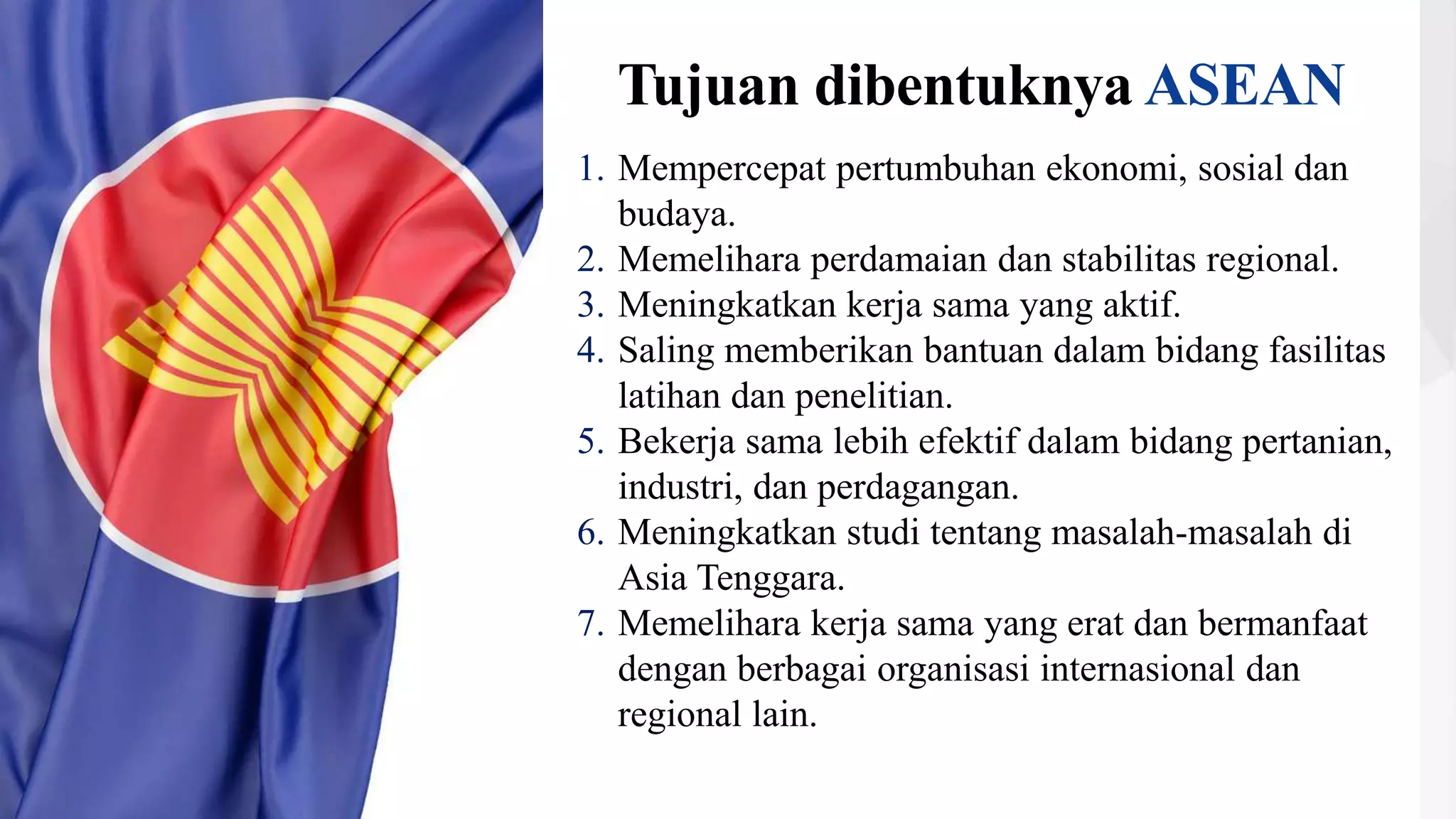 Tujuan dibentuknya ASEAN

1. Mempercepat pertumbuhan ekonomi, sosial dan budaya.
2. Memelihara perdamaian dan stabilitas regional.
3. Meningkatkan kerja sama yang aktif.
4. Saling memberikan bantuan dalam bidang fasilitas latihan dan penelitian.
5. Bekerja sama lebih efektif dalam bidang pertanian, industri, dan perdagangan.
6. Meningkatkan studi tentang masalah-masalah di Asia Tenggara.
7. Memelihara kerja sama yang erat dan bermanfaat dengan berbagai organisasi internasional dan regional lain.